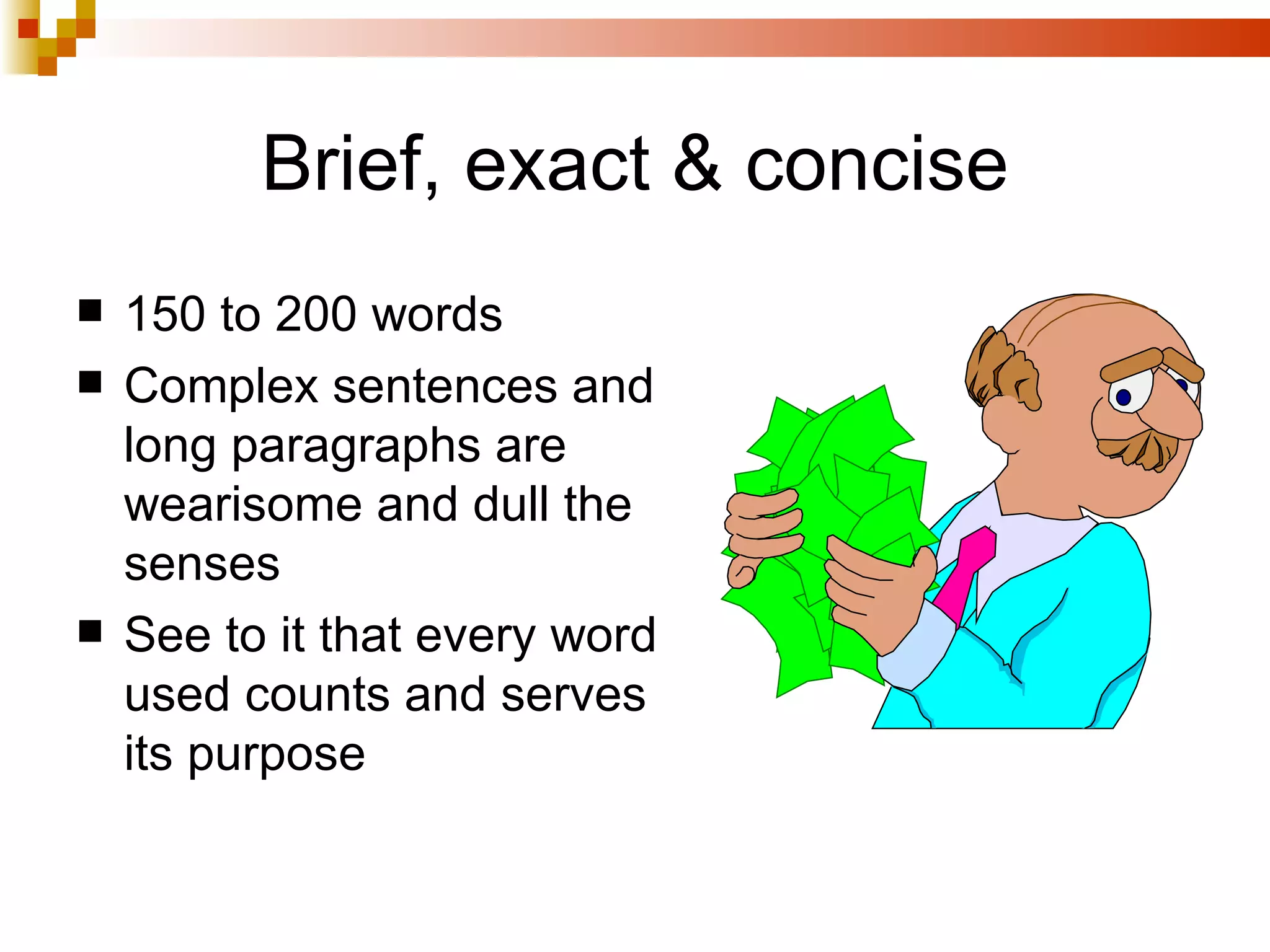 Brief, exact & concise

■ 150 to 200 words
■ Complex sentences and long paragraphs are wearisome and dull the senses
■ See to it that every word used counts and serves its purpose